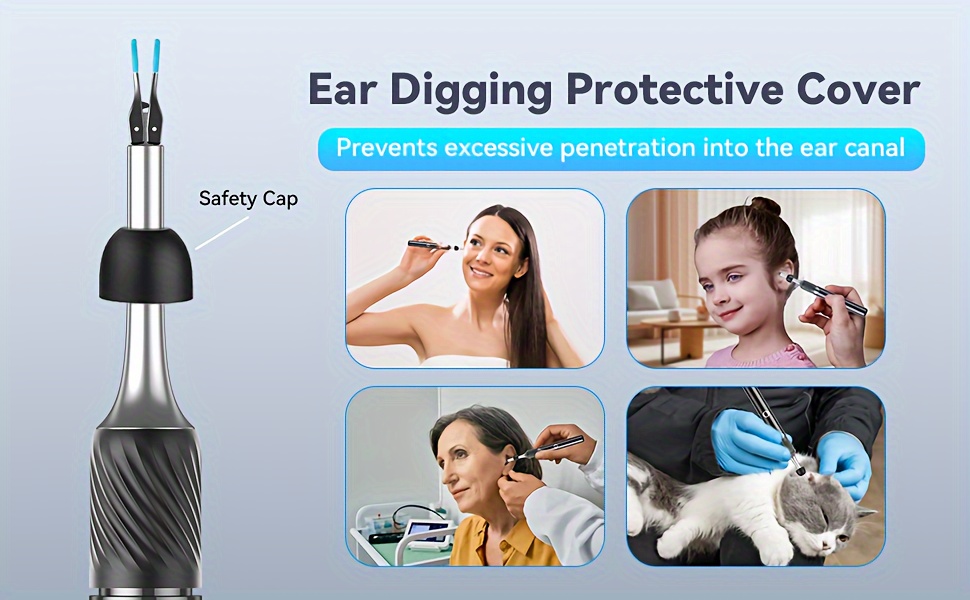 Ear Digging Protective Cover

Prevents excessive penetration into the ear canal

Safety Cap